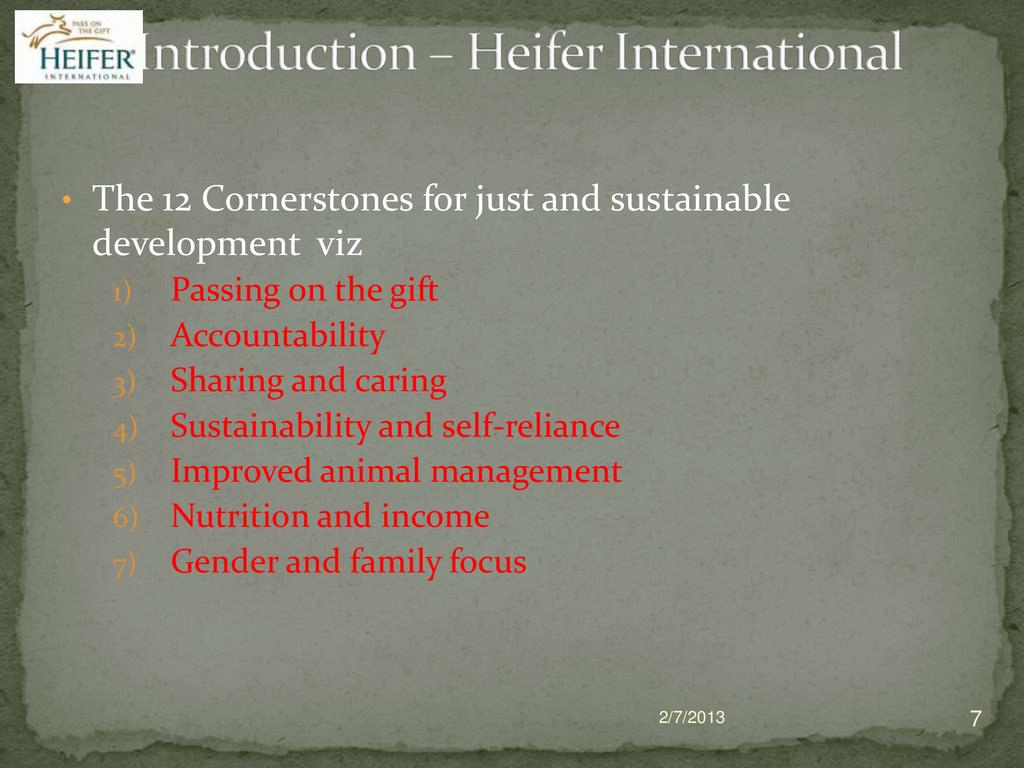 PASS ON THE GIFT
HEIFER
INTERNATIONAL

Introduction – Heifer International

• The 12 Cornerstones for just and sustainable development viz
1) Passing on the gift
2) Accountability
3) Sharing and caring
4) Sustainability and self-reliance
5) Improved animal management
6) Nutrition and income
7) Gender and family focus

2/7/2013
7